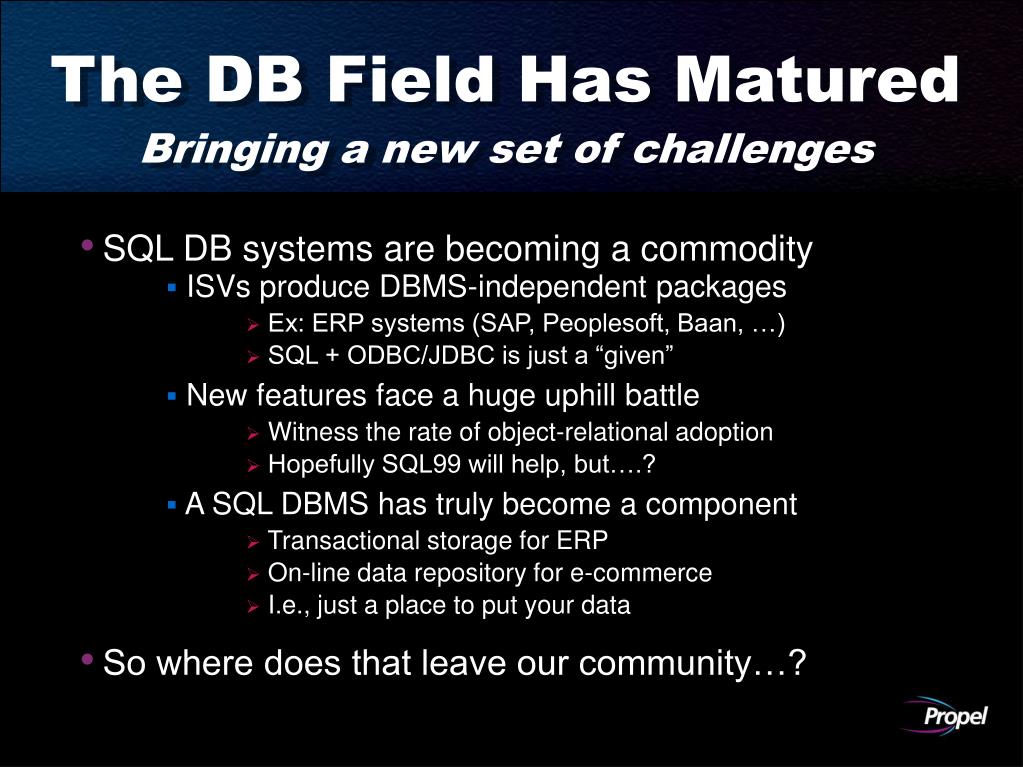 The DB Field Has Matured
Bringing a new set of challenges

• SQL DB systems are becoming a commodity
▪ ISVs produce DBMS-independent packages
➢ Ex: ERP systems (SAP, Peoplesoft, Baan, …)
➢ SQL + ODBC/JDBC is just a “given”
▪ New features face a huge uphill battle
➢ Witness the rate of object-relational adoption
➢ Hopefully SQL99 will help, but….?
▪ A SQL DBMS has truly become a component
➢ Transactional storage for ERP
➢ On-line data repository for e-commerce
➢ I.e., just a place to put your data

• So where does that leave our community…?

Propel